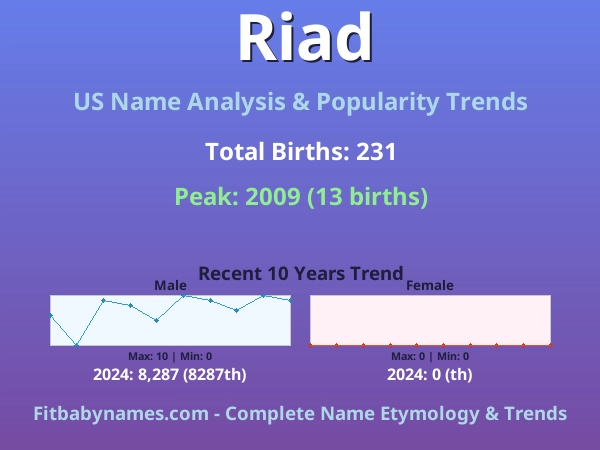 Riad

US Name Analysis & Popularity Trends

Total Births: 231

Peak: 2009 (13 births)

Recent 10 Years Trend

Male

Max: 10 | Min: 0

2024: 8,287 (8287th)

Female

Max: 0 | Min: 0

2024: 0 (th)

Fitbabynames.com - Complete Name Etymology & Trends